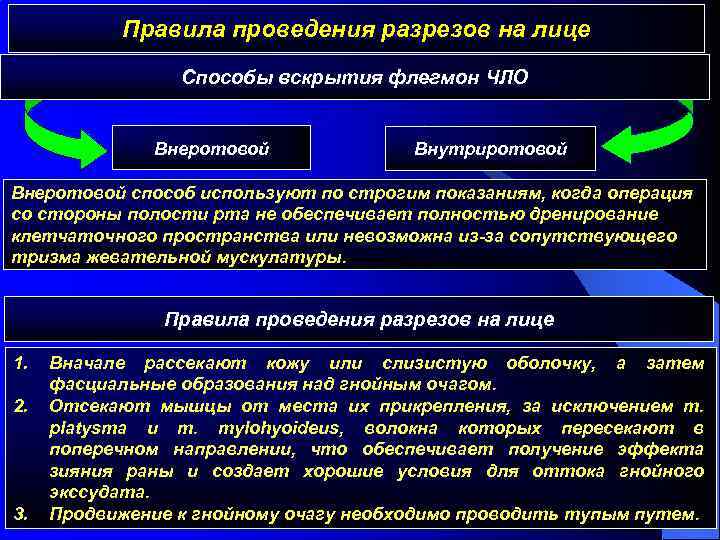 Правила проведения разрезов на лице

Способы вскрытия флегмон ЧЛО

Внеротовой

Внутриротовой

Внеротовой способ используют по строгим показаниям, когда операция со стороны полости рта не обеспечивает полностью дренирование клетчаточного пространства или невозможна из-за сопутствующего тризма жевательной мускулатуры.

Правила проведения разрезов на лице

1. Вначале рассекают кожу или слизистую оболочку, а затем фасциальные образования над гнойным очагом.
2. Отсекают мышцы от места их прикрепления, за исключением m. platysma и m. mylohyoideus, волокна которых пересекают в поперечном направлении, что обеспечивает получение эффекта зияния раны и создает хорошие условия для оттока гнойного экссудата.
3. Продвижение к гнойному очагу необходимо проводить тупым путем.